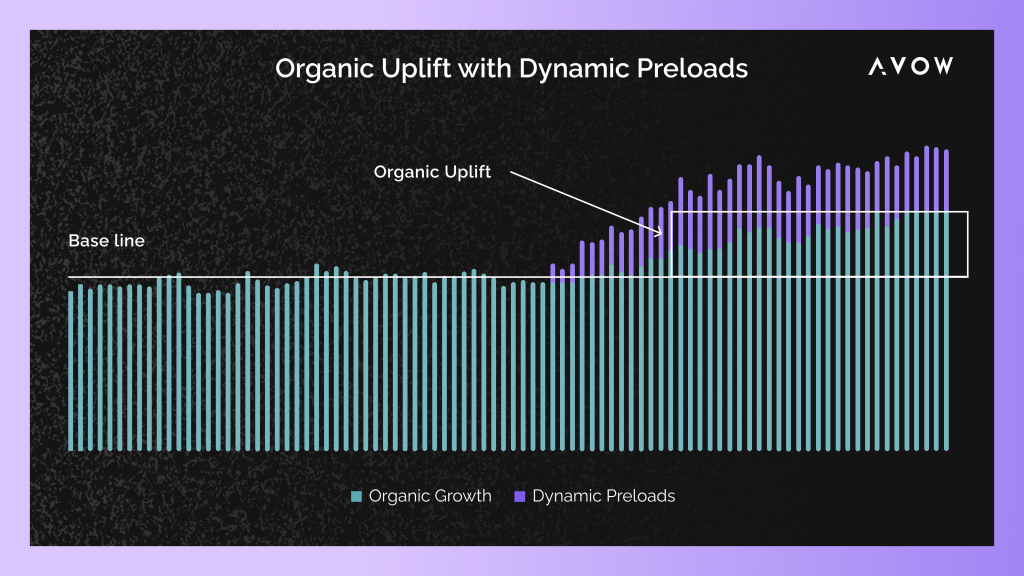 Organic Uplift with Dynamic Preloads

AVOW

Organic Uplift

Base line

Organic Growth Dynamic Preloads